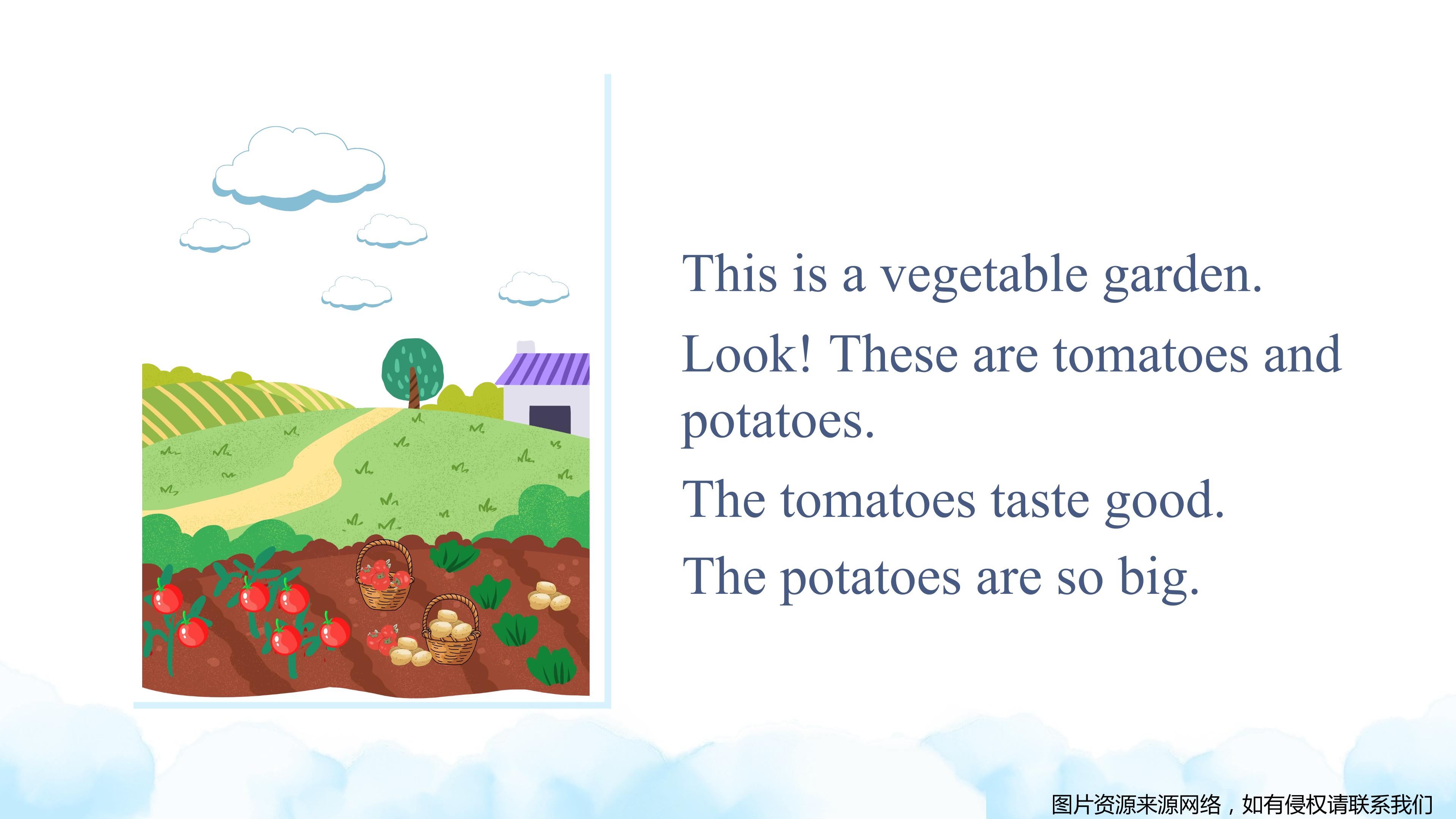 This is a vegetable garden.

Look! These are tomatoes and potatoes.

The tomatoes taste good.

The potatoes are so big.

图片资源来源网络，如有侵权请联系我们